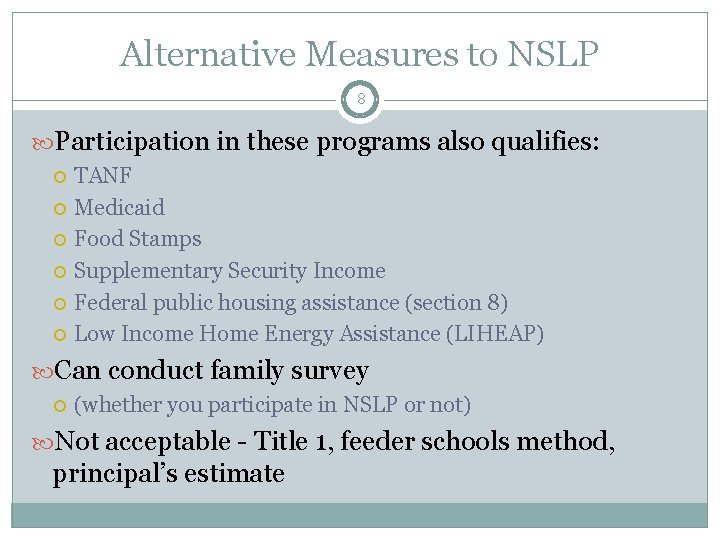 Alternative Measures to NSLP

8

Participation in these programs also qualifies:
TANF
Medicaid
Food Stamps
Supplementary Security Income
Federal public housing assistance (section 8)
Low Income Home Energy Assistance (LIHEAP)

Can conduct family survey
(whether you participate in NSLP or not)

Not acceptable - Title 1, feeder schools method, principal's estimate